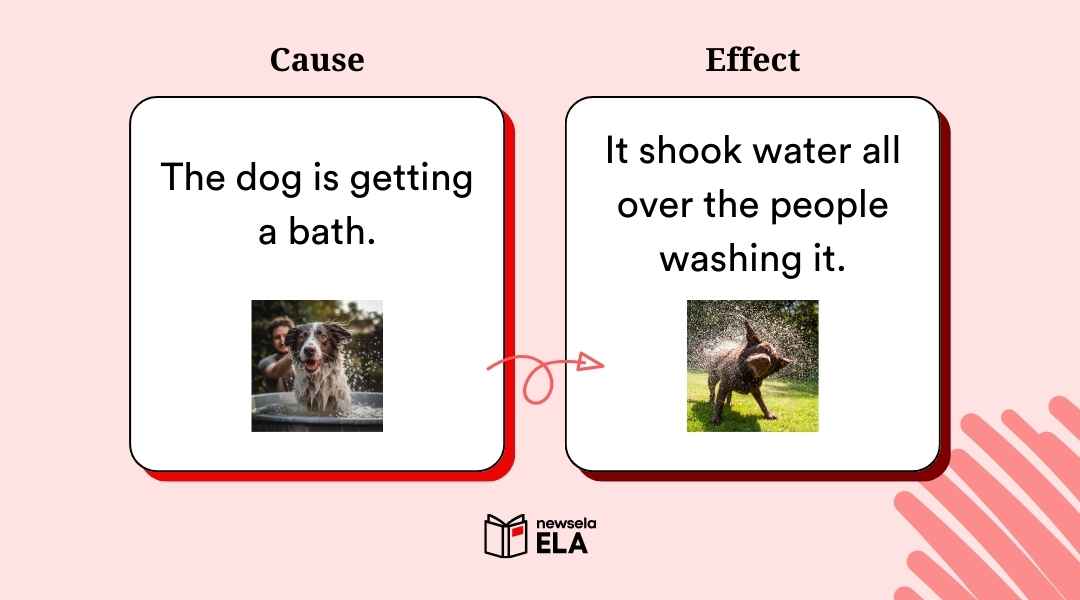 Cause

The dog is getting a bath.

Effect

It shook water all over the people washing it.

newsela
ELA